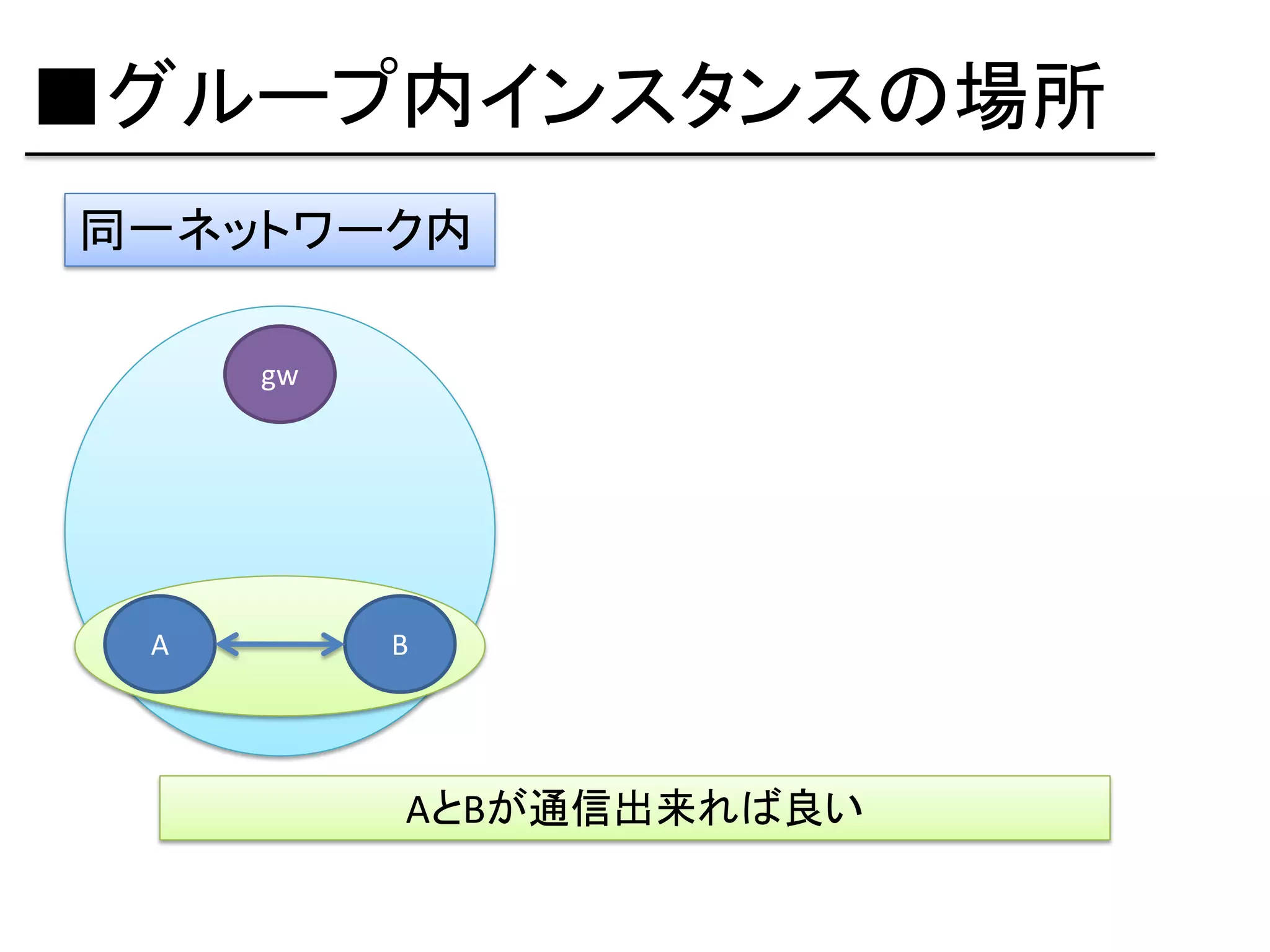 ■グループ内インスタンスの場所

同一ネットワーク内

gw

A

B

AとBが通信出来れば良い